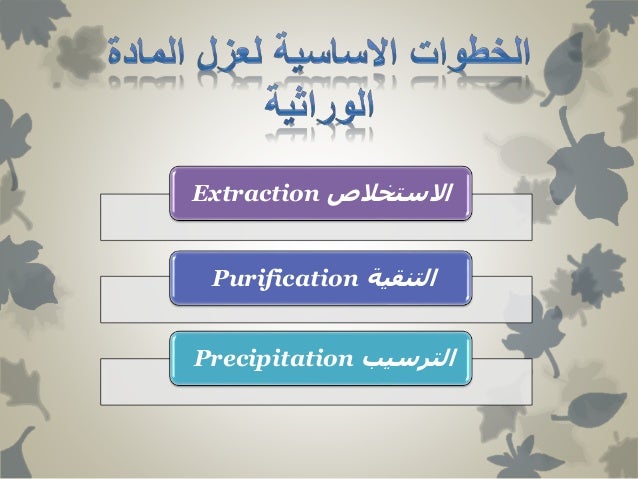 الخطوات الاساسية لعزل المادة الوراثية

الاستخلاص Extraction

التنقية Purification

الترسيب Precipitation